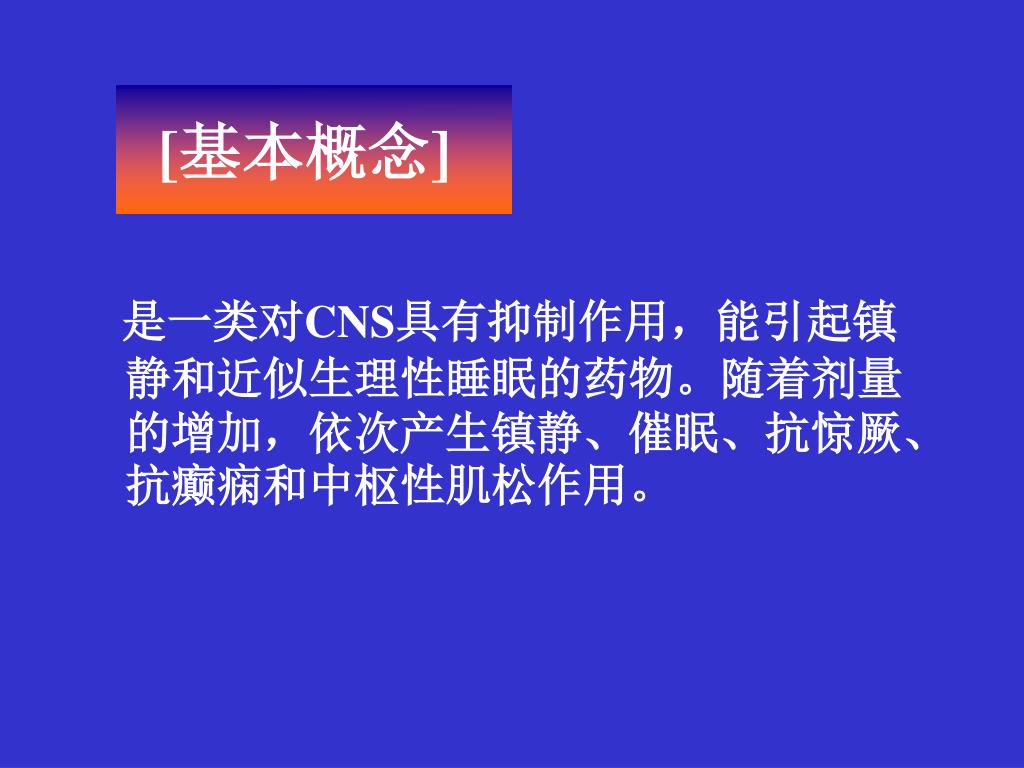 [基本概念]

是一类对CNS具有抑制作用，能引起镇静和近似生理性睡眠的药物。随着剂量的增加，依次产生镇静、催眠、抗惊厥、抗癫痫和中枢性肌松作用。